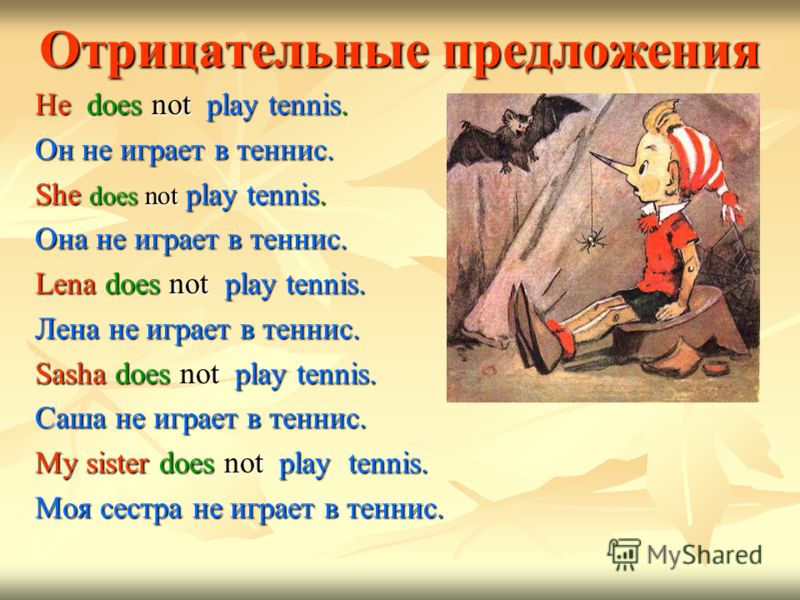 Отрицательные предложения

He does not play tennis.

Он не играет в теннис.

She does not play tennis.

Она не играет в теннис.

Lena does not play tennis.

Лена не играет в теннис.

Sasha does not play tennis.

Саша не играет в теннис.

My sister does not play tennis.

Моя сестра не играет в теннис.

MyShared